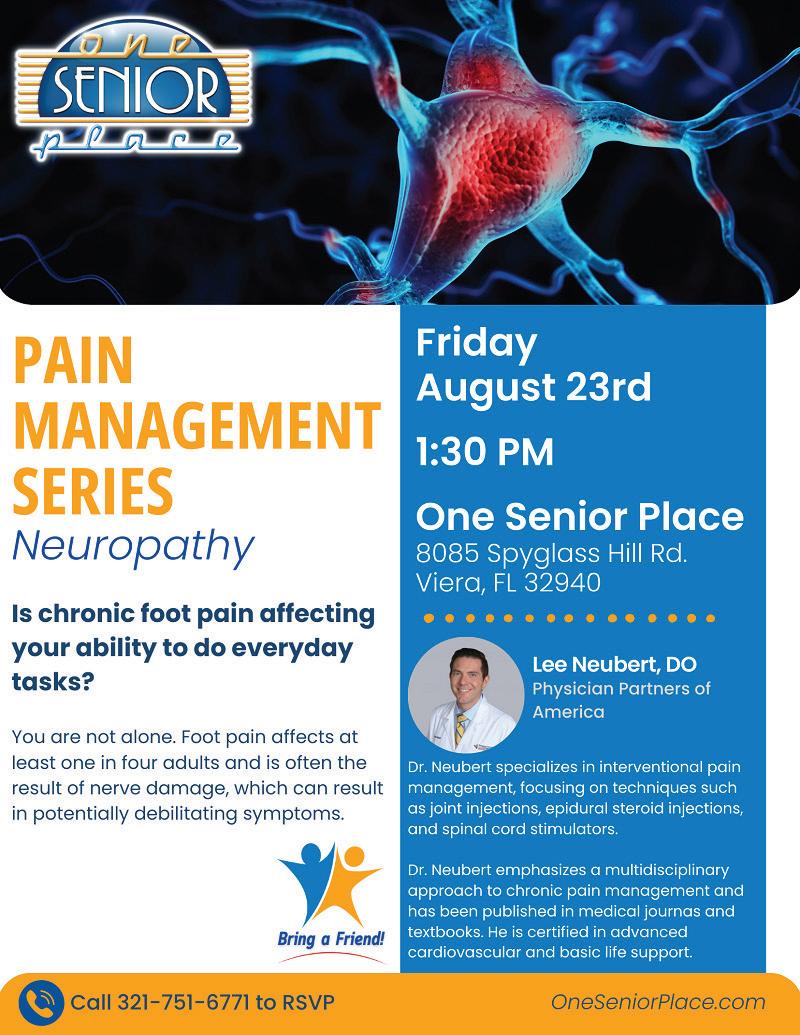 one SENIOR place

PAIN MANAGEMENT SERIES

Neuropathy

Is chronic foot pain affecting your ability to do everyday tasks?

You are not alone. Foot pain affects at least one in four adults and is often the result of nerve damage, which can result in potentially debilitating symptoms.

Bring a Friend!

Friday August 23rd

1:30 PM

One Senior Place
8085 Spyglass Hill Rd.
Viera, FL 32940

Lee Neubert, DO
Physician Partners of America

Dr. Neubert specializes in interventional pain management, focusing on techniques such as joint injections, epidural steroid injections, and spinal cord stimulators.

Dr. Neubert emphasizes a multidisciplinary approach to chronic pain management and has been published in medical journas and textbooks. He is certified in advanced cardiovascular and basic life support.

Call 321-751-6771 to RSVP

OneSeniorPlace.com